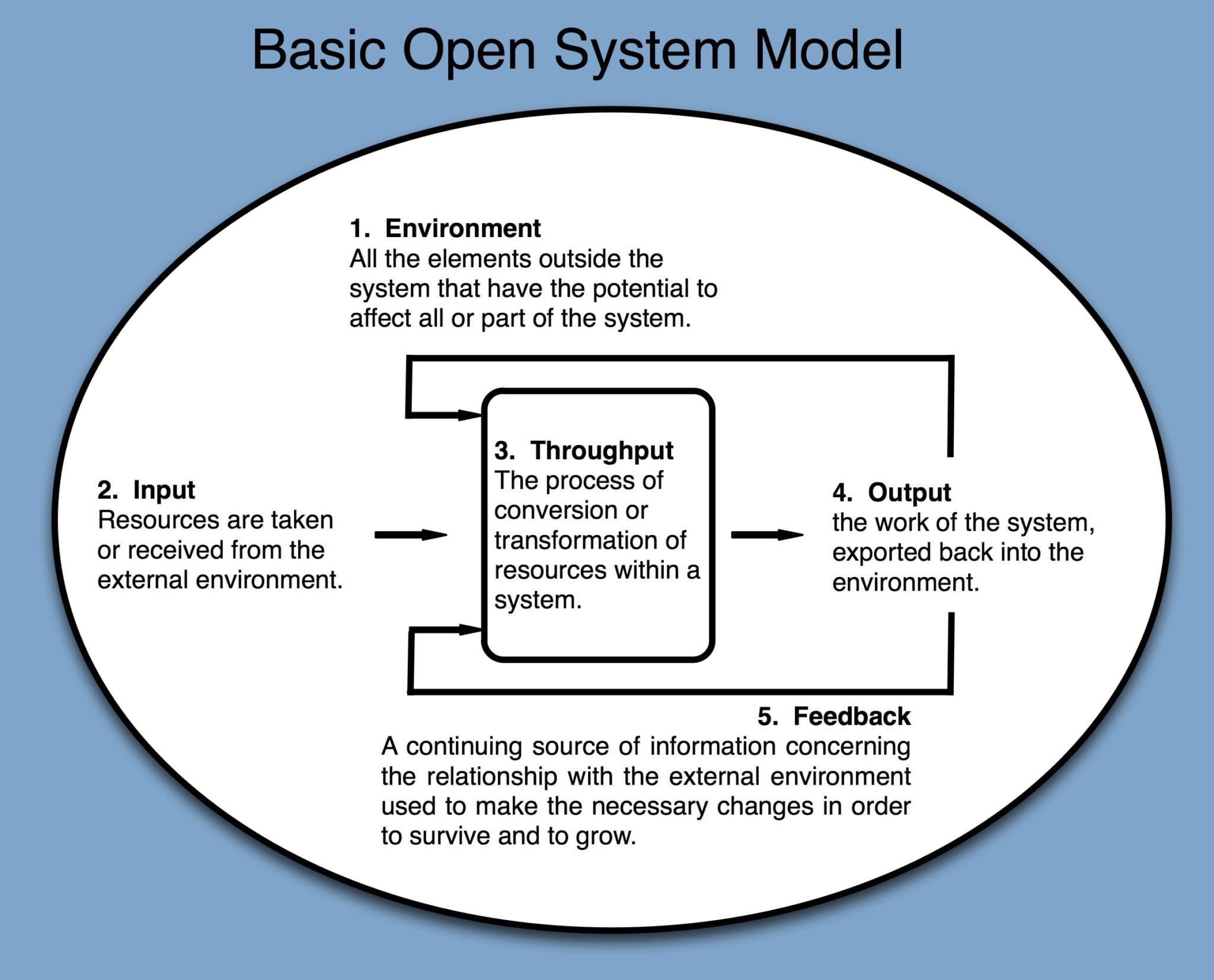 Basic Open System Model

1. Environment
All the elements outside the system that have the potential to affect all or part of the system.

2. Input
Resources are taken or received from the external environment.

3. Throughput
The process of conversion or transformation of resources within a system.

4. Output
the work of the system, exported back into the environment.

5. Feedback
A continuing source of information concerning the relationship with the external environment used to make the necessary changes in order to survive and to grow.